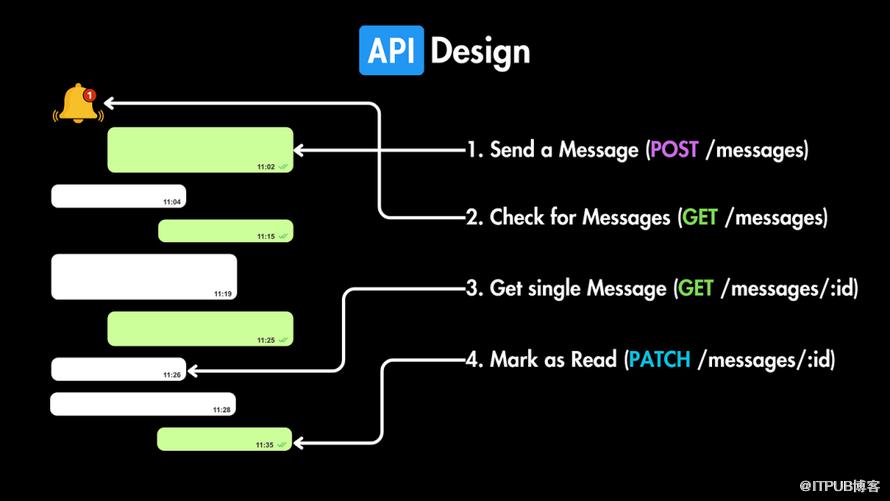 API Design

1

11:02

11:04

11:15

11:19

11:25

11:26

11:28

11:35

1. Send a Message (POST /messages)

2. Check for Messages (GET /messages)

3. Get single Message (GET /messages/:id)

4. Mark as Read (PATCH /messages/:id)

@ITPUB博客